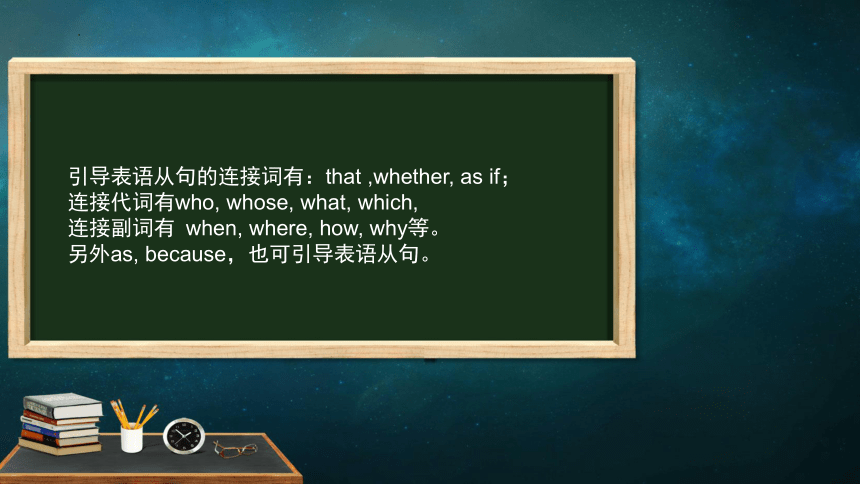 引导表语从句的连接词有：that ,whether, as if；
连接代词有who, whose, what, which,
连接副词有 when, where, how, why等。
另外as, because，也可引导表语从句。